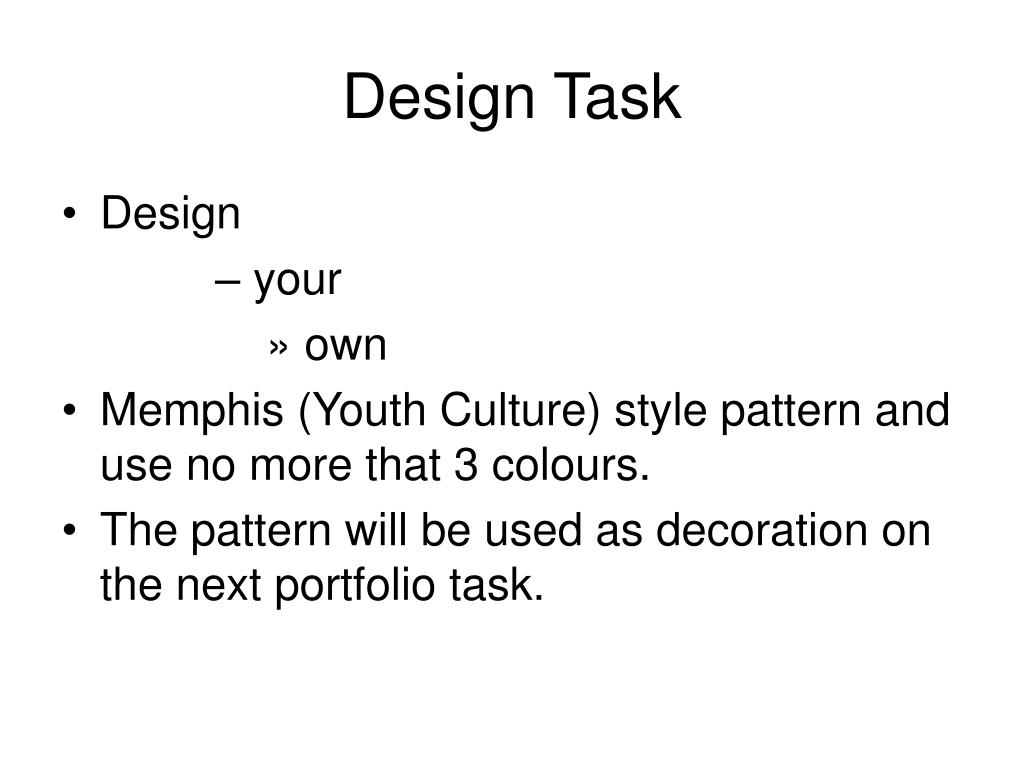 Design Task

• Design
– your
» own
• Memphis (Youth Culture) style pattern and use no more that 3 colours.
• The pattern will be used as decoration on the next portfolio task.